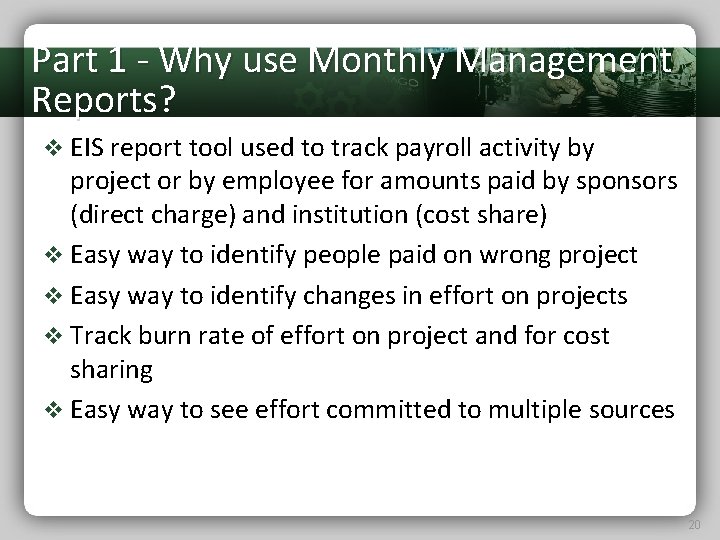 Part 1 - Why use Monthly Management Reports?

❖ EIS report tool used to track payroll activity by project or by employee for amounts paid by sponsors (direct charge) and institution (cost share)

❖ Easy way to identify people paid on wrong project

❖ Easy way to identify changes in effort on projects

❖ Track burn rate of effort on project and for cost sharing

❖ Easy way to see effort committed to multiple sources

20